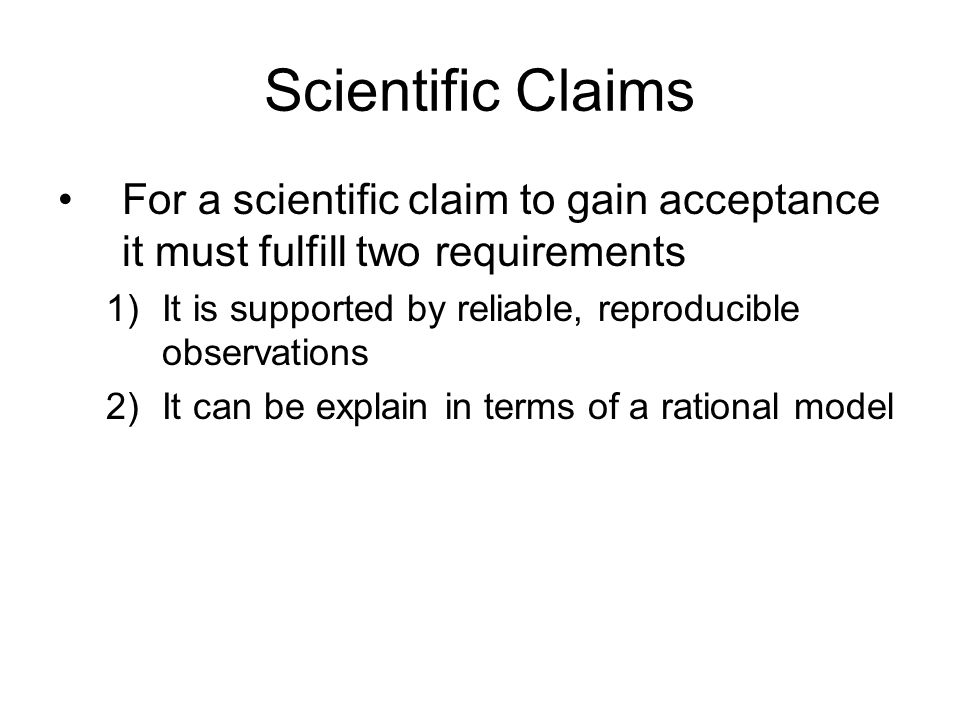 Scientific Claims

• For a scientific claim to gain acceptance it must fulfill two requirements

1) It is supported by reliable, reproducible observations

2) It can be explain in terms of a rational model